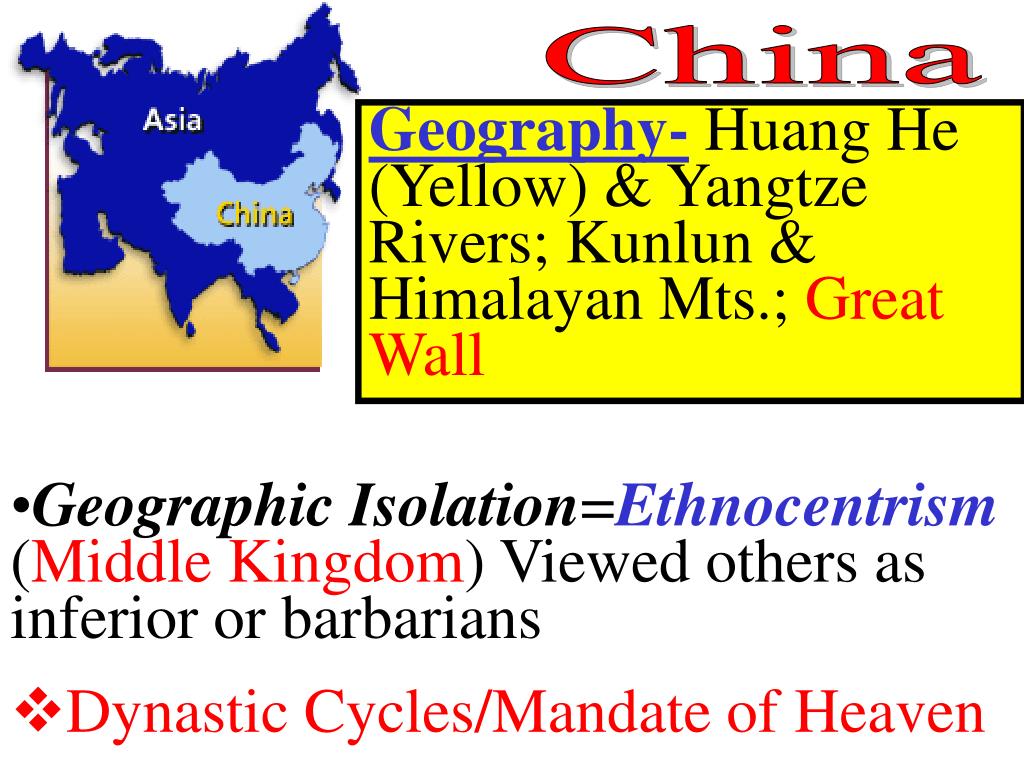 China

Asia

China

Geography- Huang He (Yellow) & Yangtze Rivers; Kunlun & Himalayan Mts.; Great Wall

•Geographic Isolation=Ethnocentrism (Middle Kingdom) Viewed others as inferior or barbarians

❖Dynastic Cycles/Mandate of Heaven